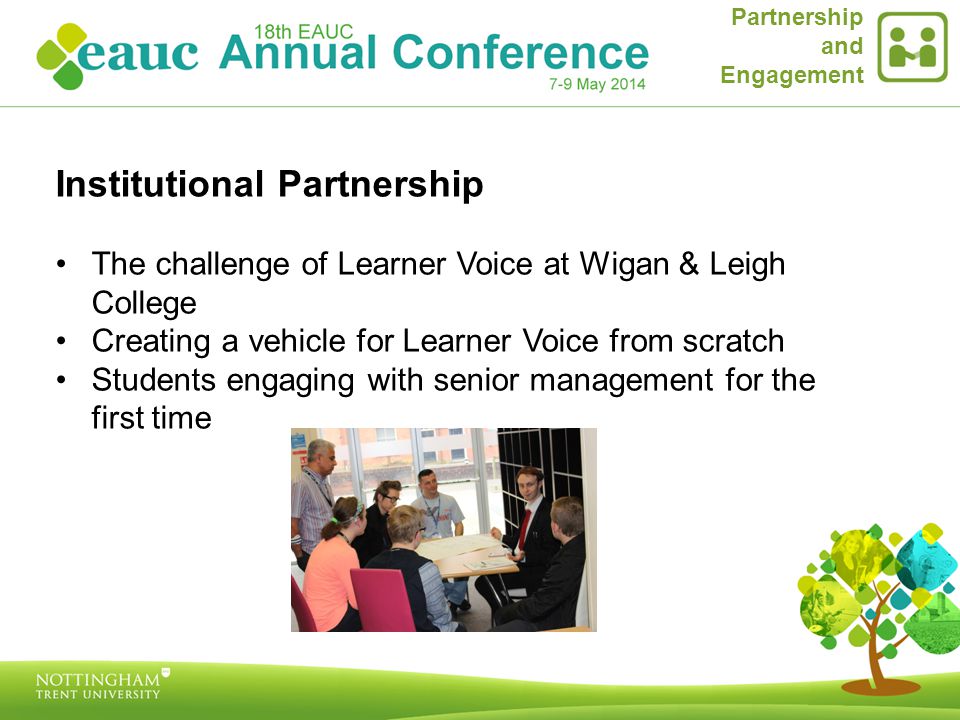 eauc 18th EAUC Annual Conference 7-9 May 2014

Partnership and Engagement

Institutional Partnership

• The challenge of Learner Voice at Wigan & Leigh College
• Creating a vehicle for Learner Voice from scratch
• Students engaging with senior management for the first time

NOTTINGHAM TRENT UNIVERSITY